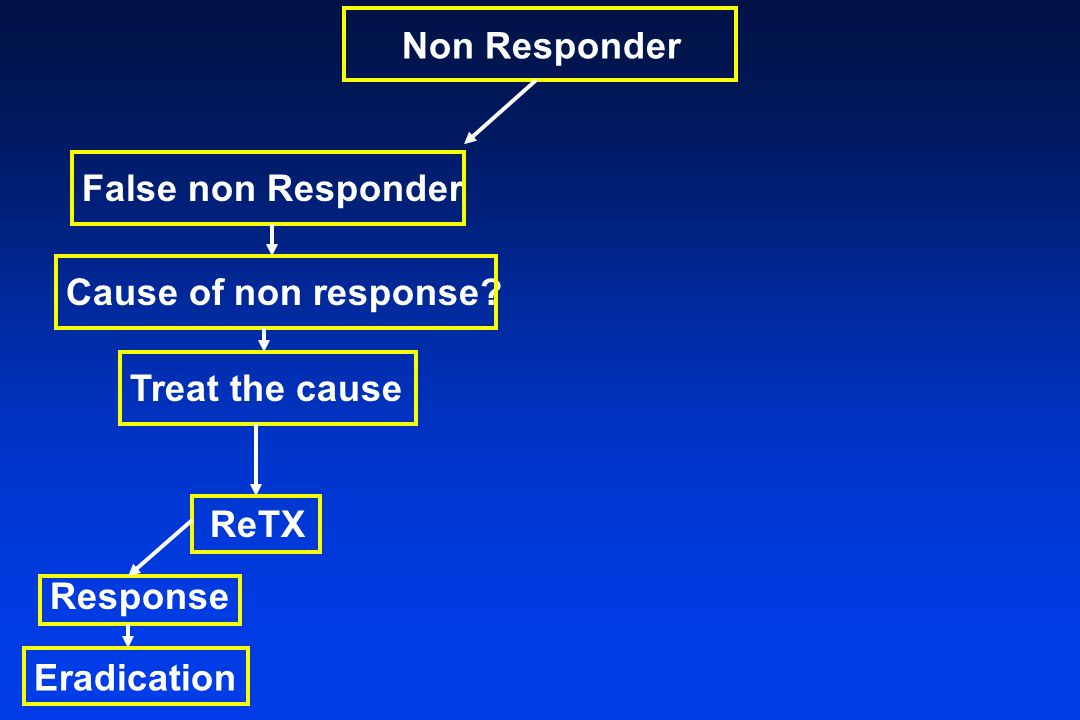 Non Responder

False non Responder

Cause of non response?

Treat the cause

ReTX

Response

Eradication